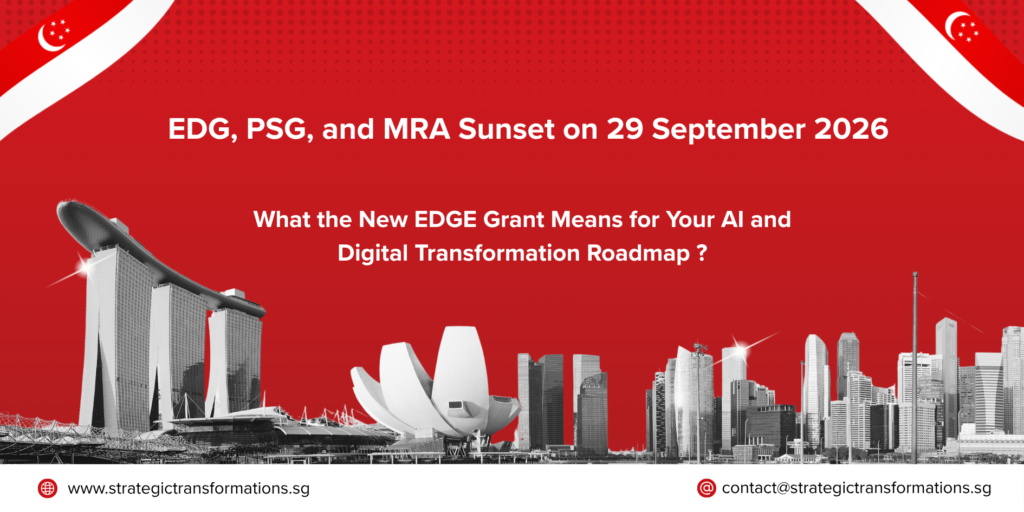 EDG, PSG, and MRA Sunset on 29 September 2026

What the New EDGE Grant Means for Your AI and Digital Transformation Roadmap ?

www.strategictransformations.sg

contact@strategictransformations.sg